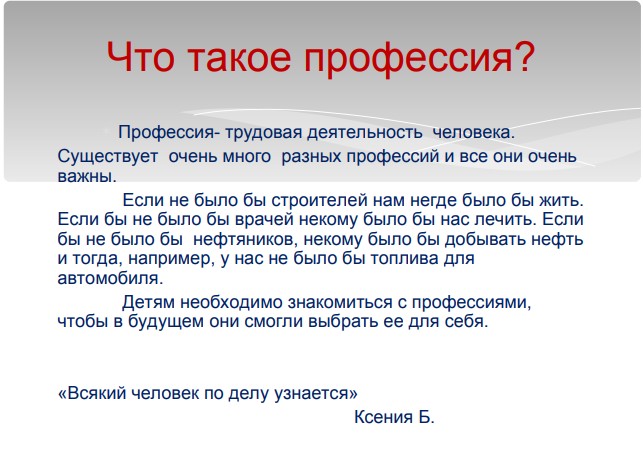 Что такое профессия?

Профессия- трудовая деятельность человека. Существует очень много разных профессий и все они очень важны.

Если не было бы строителей нам негде было бы жить. Если бы не было бы врачей некому было бы нас лечить. Если бы не было бы нефтяников, некому было бы добывать нефть и тогда, например, у нас не было бы топлива для автомобиля.

Детям необходимо знакомиться с профессиями, чтобы в будущем они смогли выбрать ее для себя.

«Всякий человек по делу узнается»

Ксения Б.